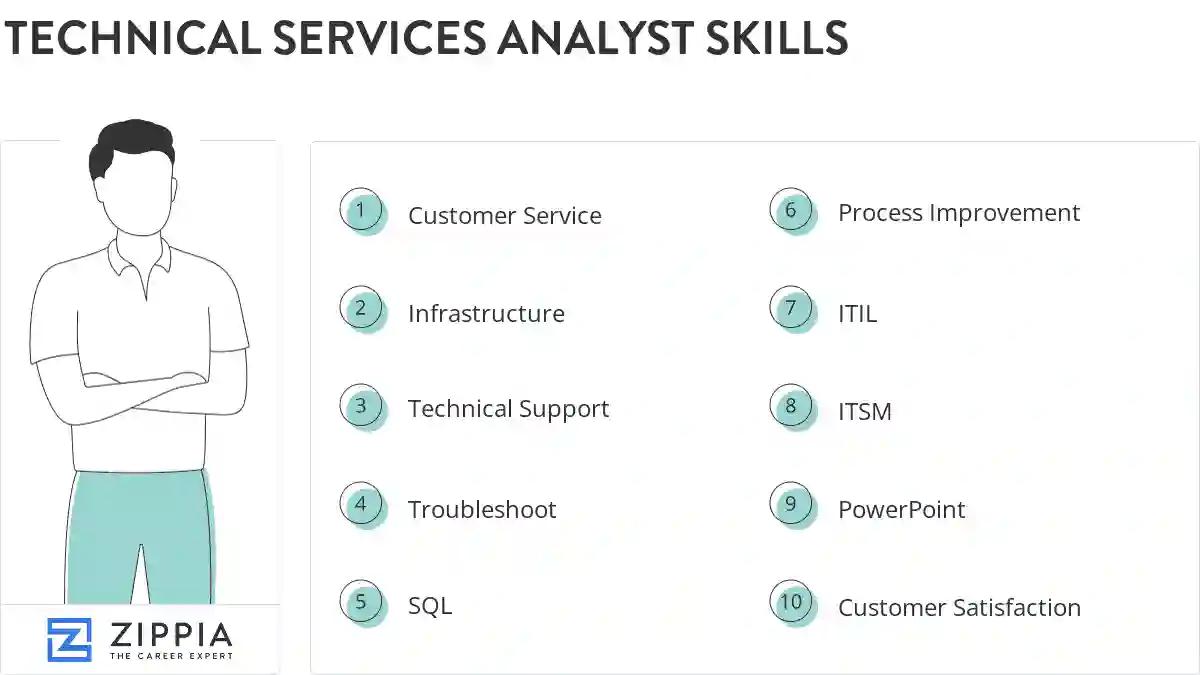 TECHNICAL SERVICES ANALYST SKILLS

1 Customer Service

2 Infrastructure

3 Technical Support

4 Troubleshoot

5 SQL

6 Process Improvement

7 ITIL

8 ITSM

9 PowerPoint

10 Customer Satisfaction

ZIPPIA
THE CAREER EXPERT